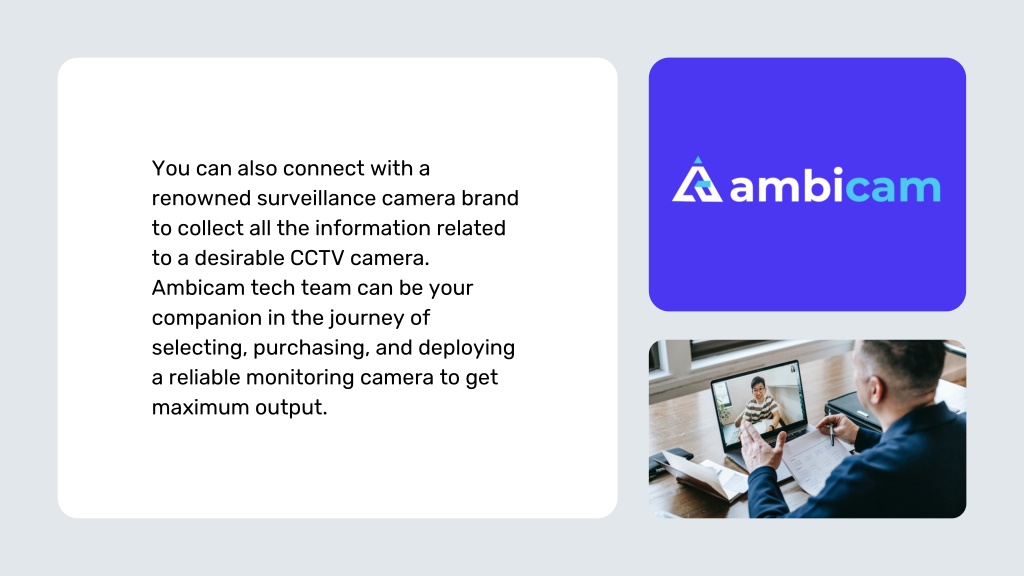 You can also connect with a renowned surveillance camera brand to collect all the information related to a desirable CCTV camera. Ambicam tech team can be your companion in the journey of selecting, purchasing, and deploying a reliable monitoring camera to get maximum output.

ambicam